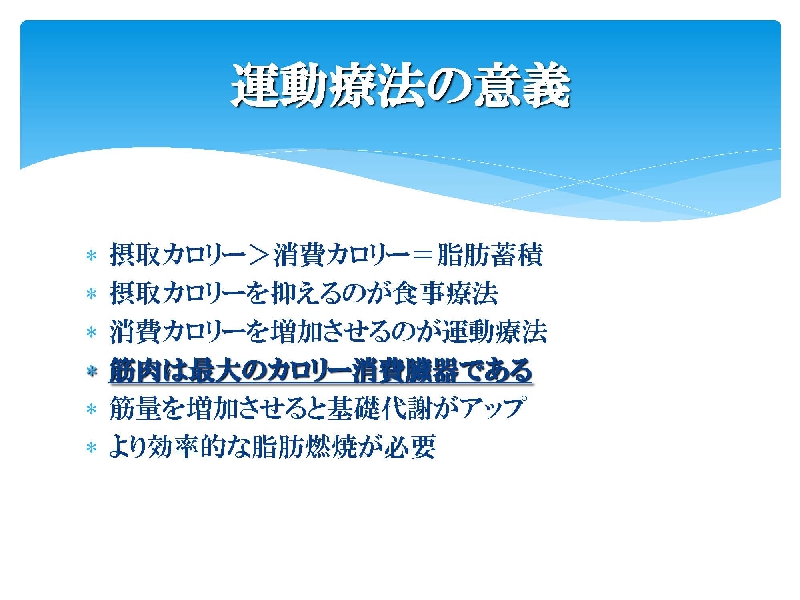 運動療法の意義

* 摂取カロリー＞消費カロリー＝脂肪蓄積
* 摂取カロリーを抑えるのが食事療法
* 消費カロリーを増加させるのが運動療法
* 筋肉は最大のカロリー消費臓器である
* 筋量を増加させると基礎代謝がアップ
* より効率的な脂肪燃焼が必要